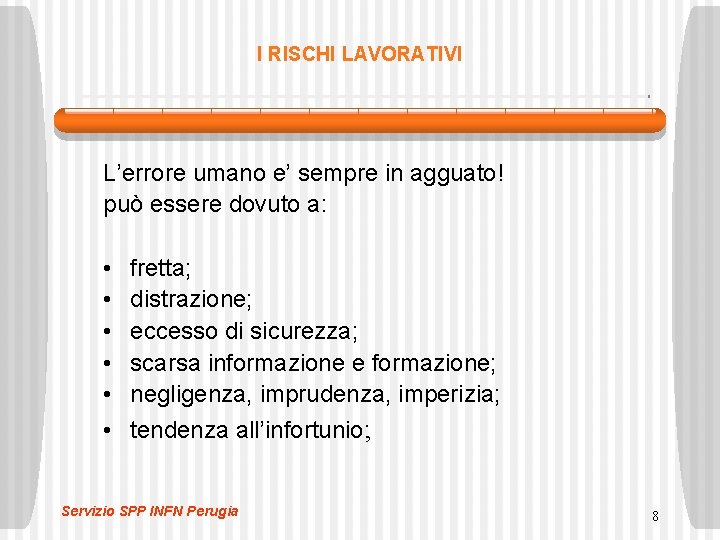 I RISCHI LAVORATIVI

L’errore umano e’ sempre in agguato!
può essere dovuto a:

• fretta;
• distrazione;
• eccesso di sicurezza;
• scarsa informazione e formazione;
• negligenza, imprudenza, imperizia;
• tendenza all’infortunio;

Servizio SPP INFN Perugia

8